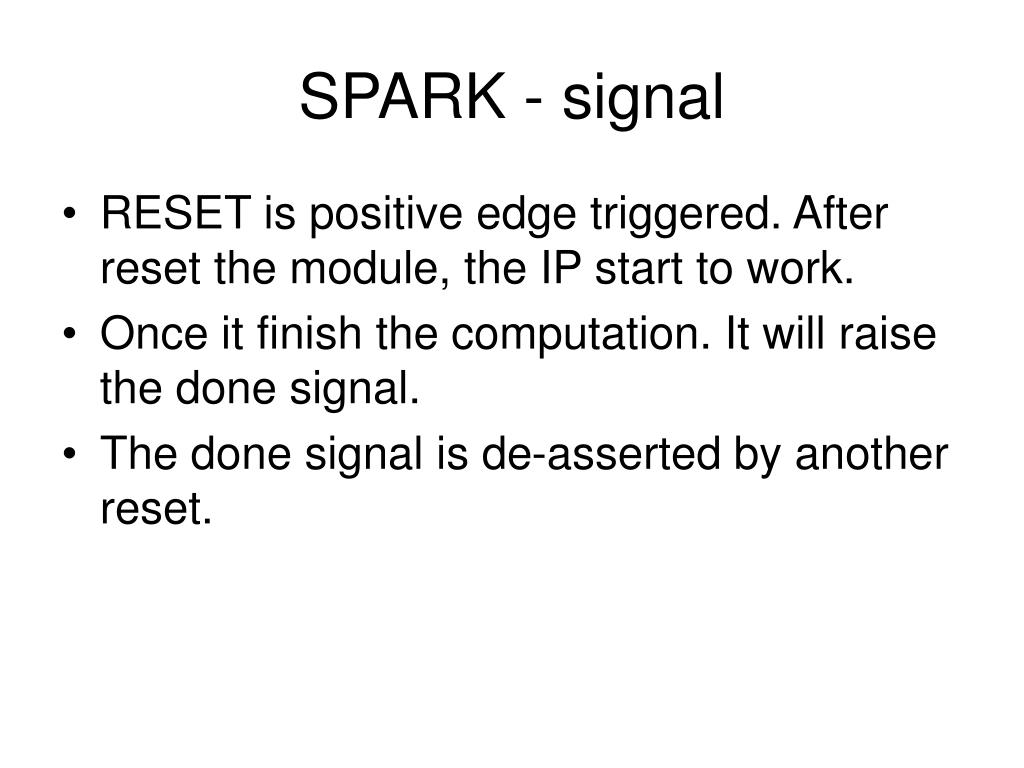 SPARK - signal

• RESET is positive edge triggered. After reset the module, the IP start to work.
• Once it finish the computation. It will raise the done signal.
• The done signal is de-asserted by another reset.